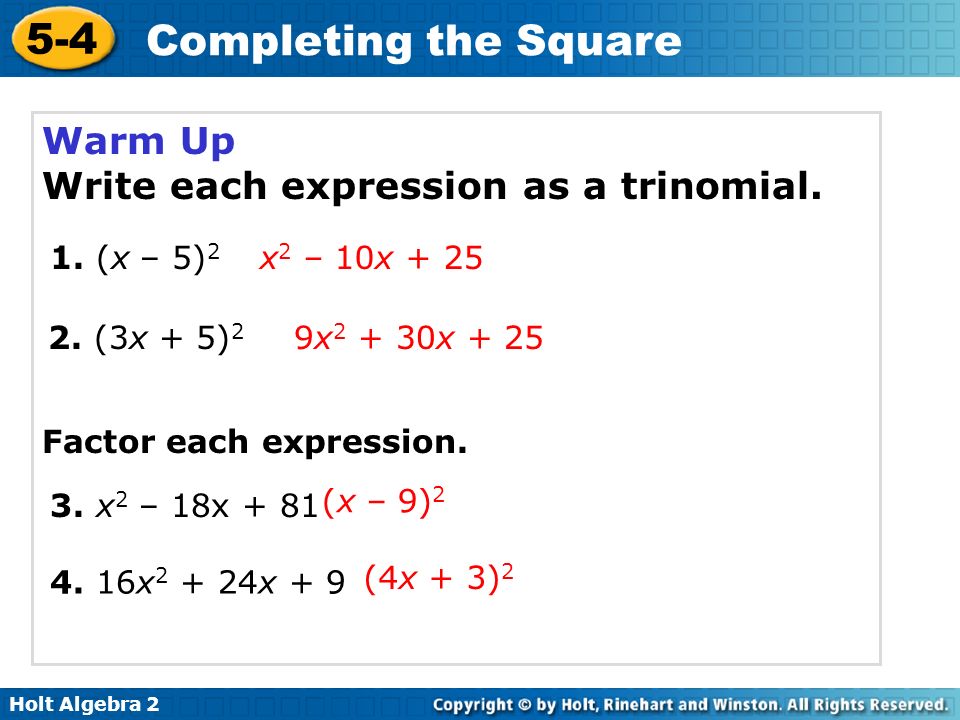 5-4 Completing the Square

Warm Up
Write each expression as a trinomial.

1. $(x - 5)^2$ $x^2 - 10x + 25$

2. $(3x + 5)^2$ $9x^2 + 30x + 25$

Factor each expression.

3. $x^2 - 18x + 81$ $(x - 9)^2$

4. $16x^2 + 24x + 9$ $(4x + 3)^2$

Holt Algebra 2

Copyright © by Holt, Rinehart and Winston. All Rights Reserved.